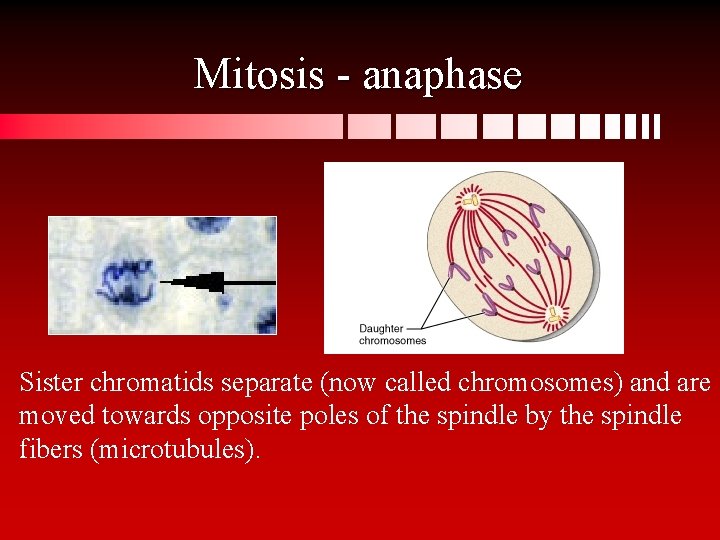 Mitosis - anaphase

Daughter chromosomes

Sister chromatids separate (now called chromosomes) and are moved towards opposite poles of the spindle by the spindle fibers (microtubules).